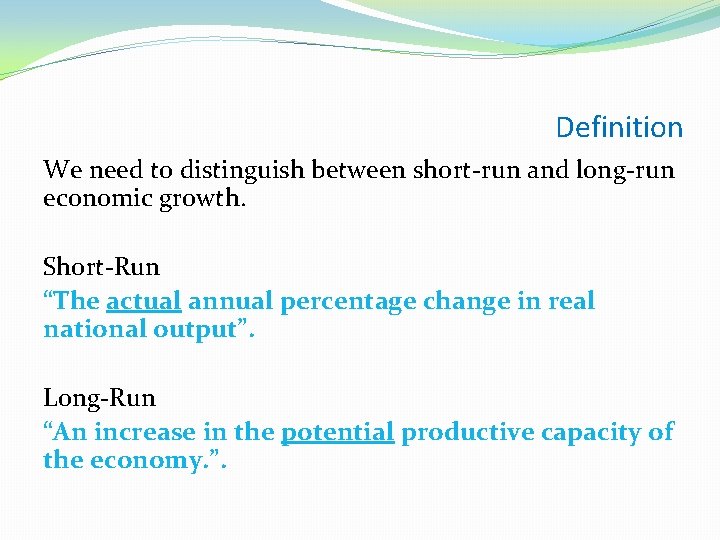 Definition

We need to distinguish between short-run and long-run economic growth.

Short-Run

"The actual annual percentage change in real national output".

Long-Run

"An increase in the potential productive capacity of the economy.".